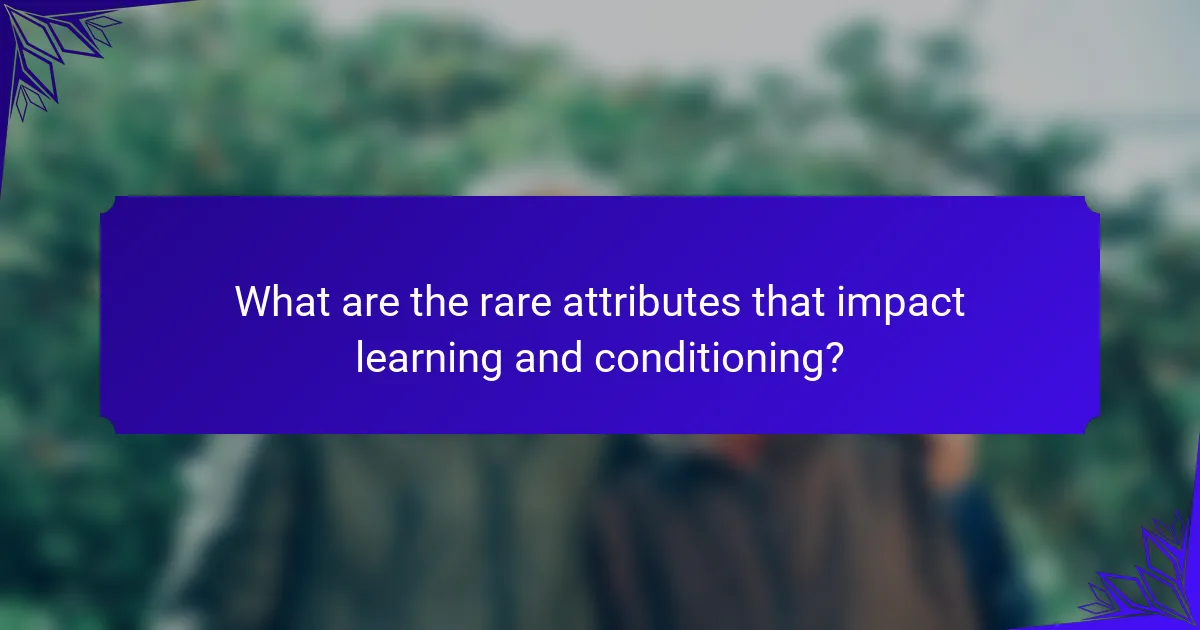 What are the rare attributes that impact learning and conditioning?